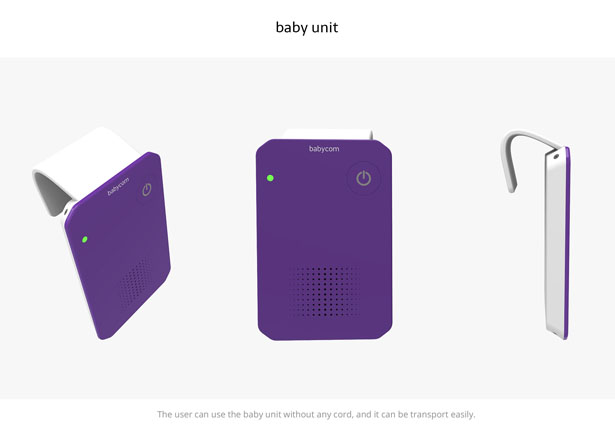 baby unit

babycom

babycom

The user can use the baby unit without any cord, and it can be transport easily.